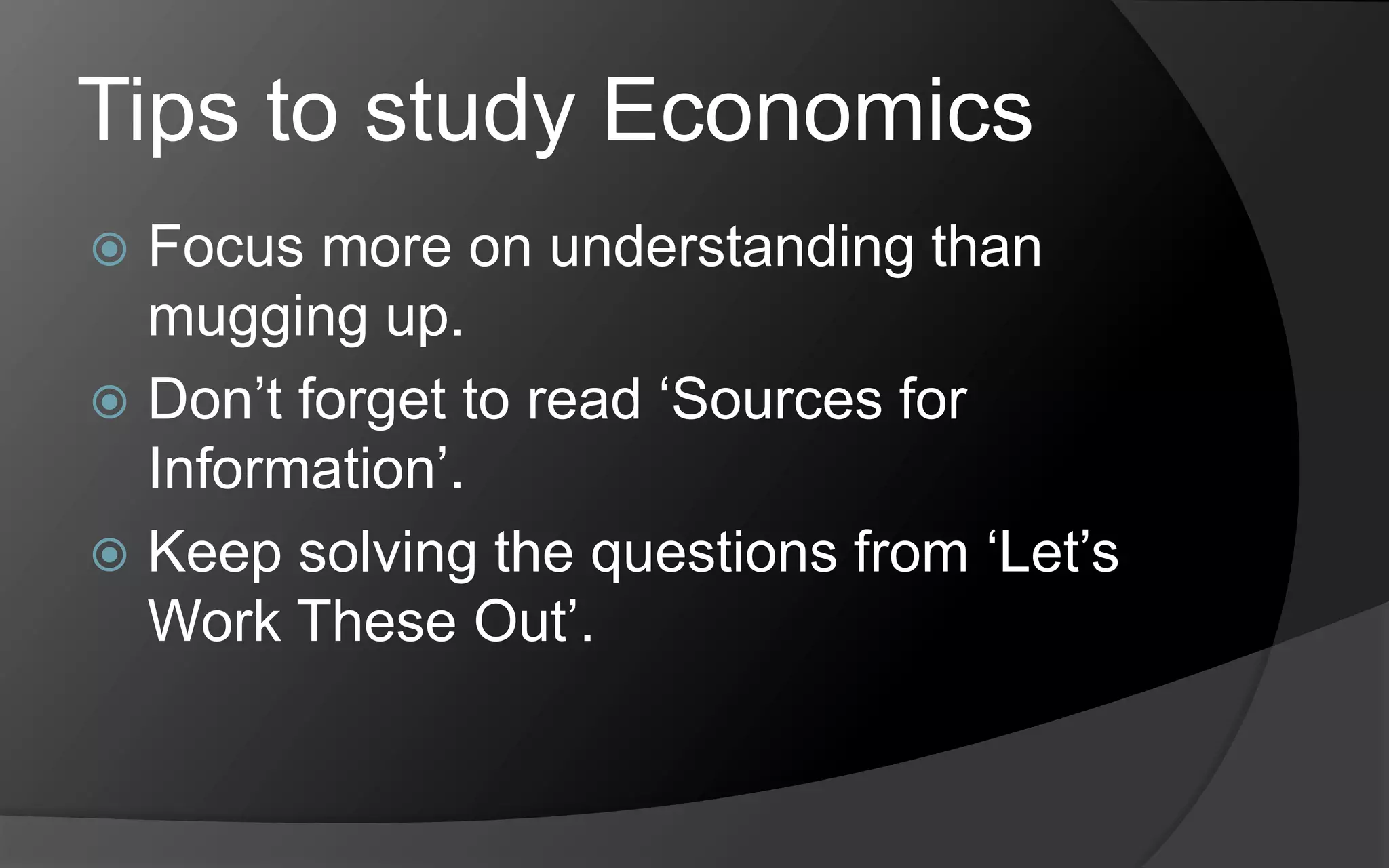 Tips to study Economics

Focus more on understanding than mugging up.

Don’t forget to read ‘Sources for Information’.

Keep solving the questions from ‘Let’s Work These Out’.